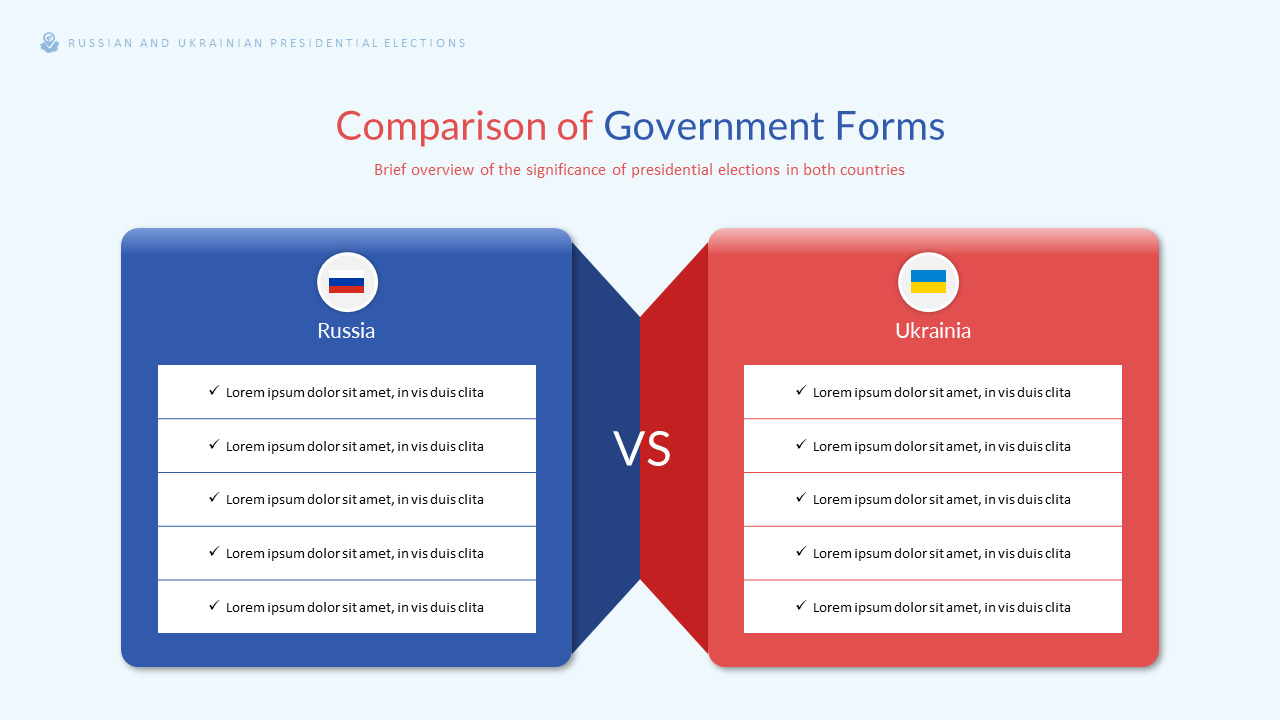 RUSSIAN AND UKRAINIAN PRESIDENTIAL ELECTIONS

Comparison of Government Forms

Brief overview of the significance of presidential elections in both countries

Russia

✓ Lorem ipsum dolor sit amet, in vis duis clita

✓ Lorem ipsum dolor sit amet, in vis duis clita

✓ Lorem ipsum dolor sit amet, in vis duis clita

✓ Lorem ipsum dolor sit amet, in vis duis clita

✓ Lorem ipsum dolor sit amet, in vis duis clita

VS

Ukrainia

✓ Lorem ipsum dolor sit amet, in vis duis clita

✓ Lorem ipsum dolor sit amet, in vis duis clita

✓ Lorem ipsum dolor sit amet, in vis duis clita

✓ Lorem ipsum dolor sit amet, in vis duis clita

✓ Lorem ipsum dolor sit amet, in vis duis clita